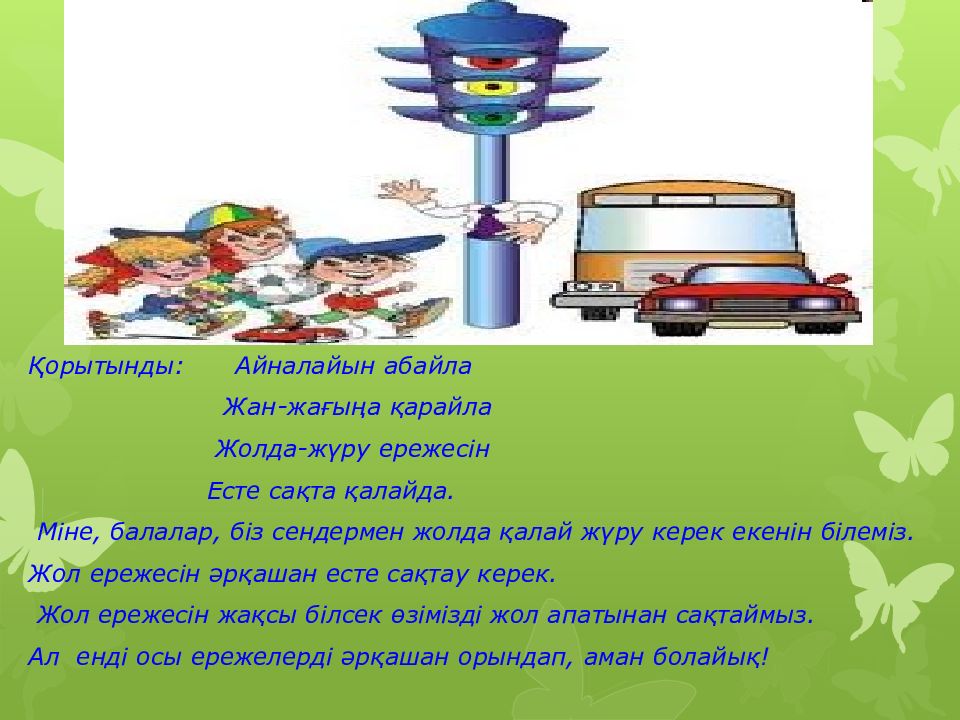 Қорытынды: Айналайын абайла

Жан-жағыңа қарайла

Жолда-жүру ережесін

Есте сақта қалайда.

Міне, балалар, біз сендермен жолда қалай жүру керек екенін білеміз.

Жол ережесін әрқашан есте сақтау керек.

Жол ережесін жақсы білсек өзімізді жол апатынан сақтаймыз.

Ал енді осы ережелерді әрқашан орындап, аман болайық!